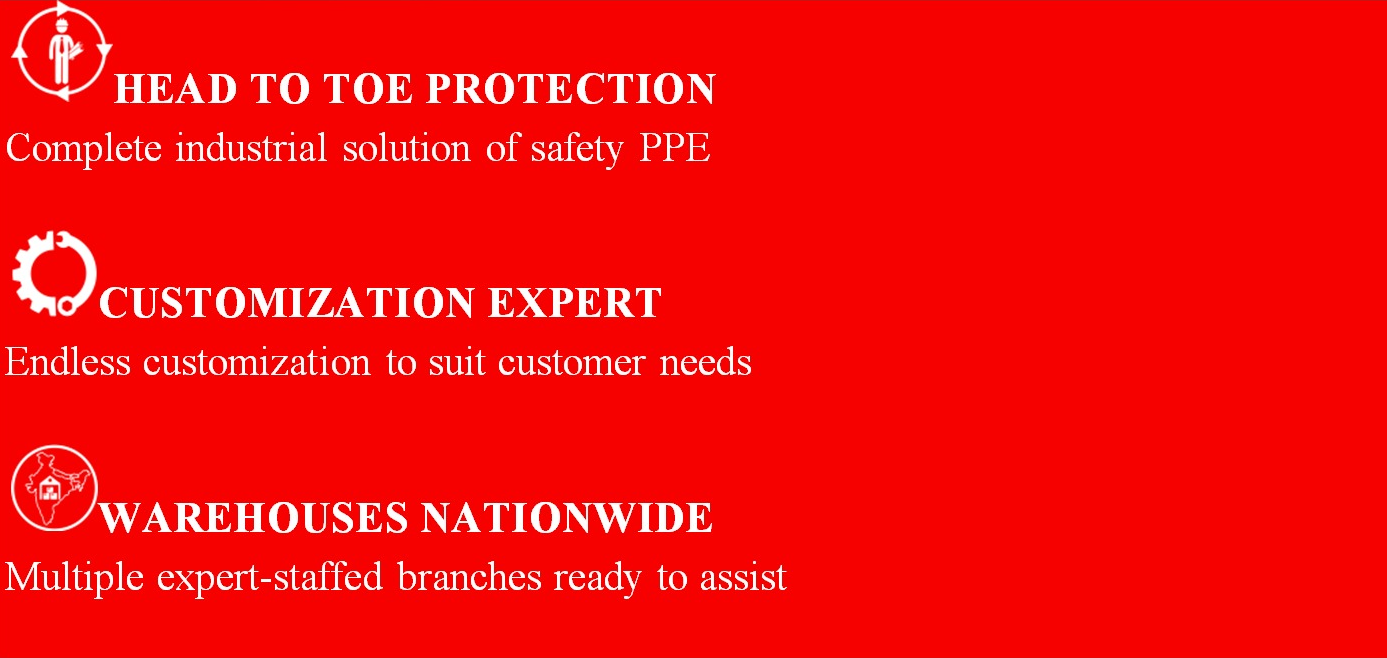 HEAD TO TOE PROTECTION
Complete industrial solution of safety PPE

CUSTOMIZATION EXPERT
Endless customization to suit customer needs

WAREHOUSES NATIONWIDE
Multiple expert-staffed branches ready to assist